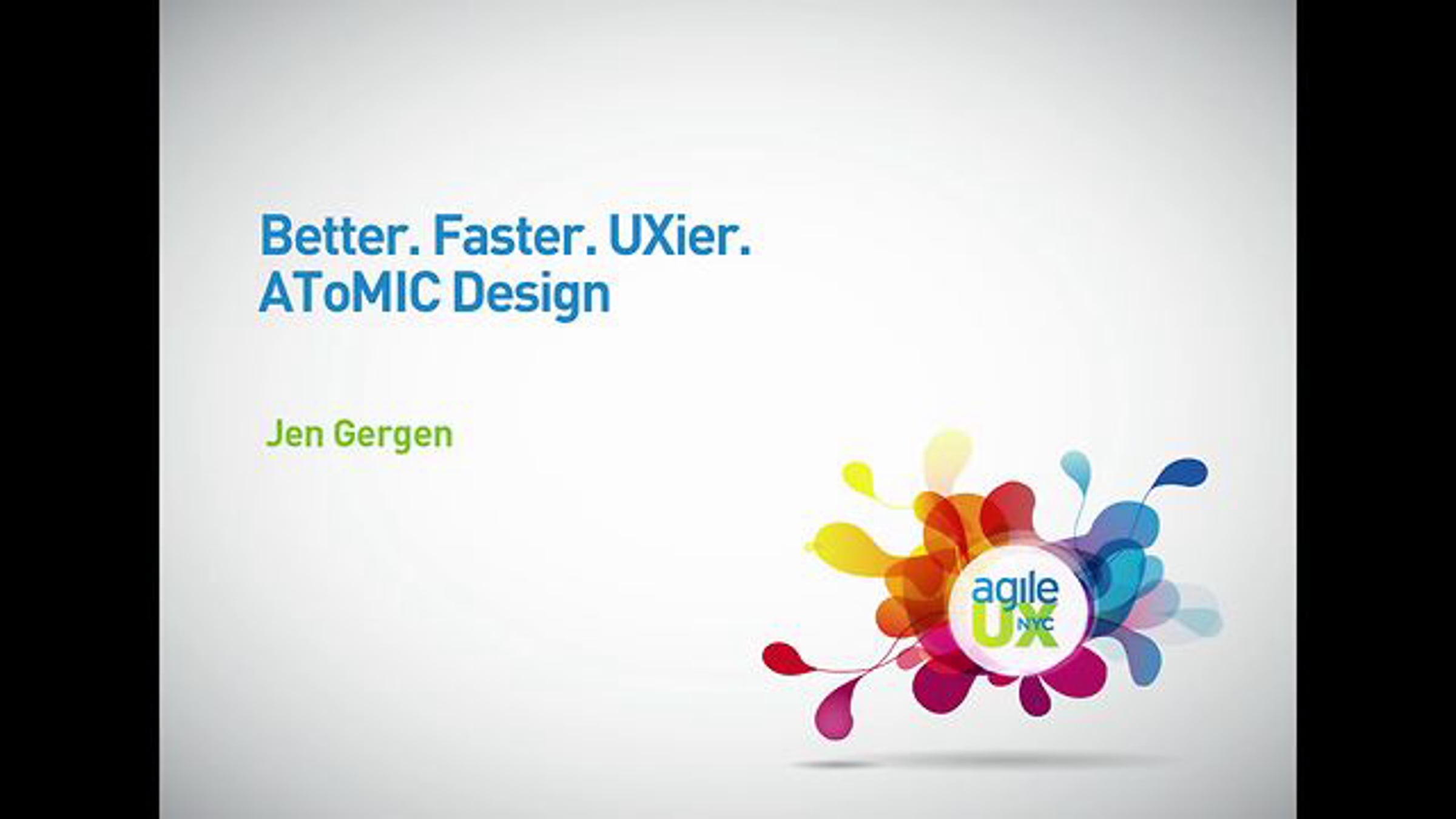 Better. Faster. UXier.
AToMIC Design

Jen Gergen

agile
UX NYC